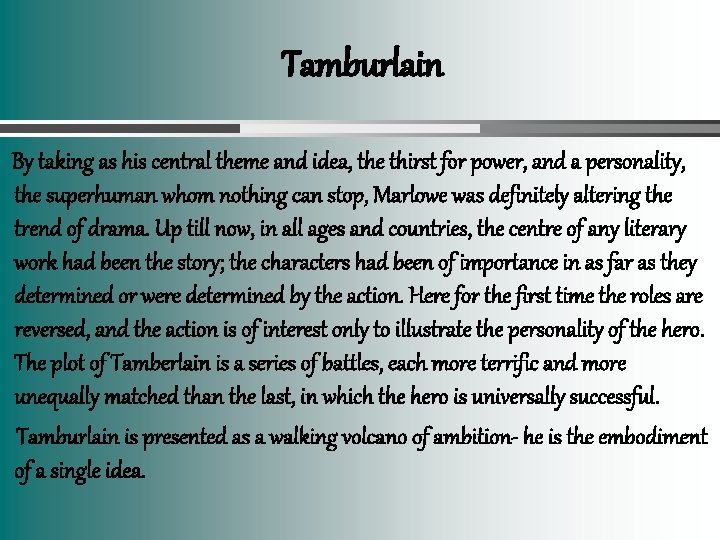 Tamburlain

By taking as his central theme and idea, the thirst for power, and a personality, the superhuman whom nothing can stop, Marlowe was definitely altering the trend of drama. Up till now, in all ages and countries, the centre of any literary work had been the story; the characters had been of importance in as far as they determined or were determined by the action. Here for the first time the roles are reversed, and the action is of interest only to illustrate the personality of the hero. The plot of Tamberlain is a series of battles, each more terrific and more unequally matched than the last, in which the hero is universally successful.

Tamburlain is presented as a walking volcano of ambition- he is the embodiment of a single idea.